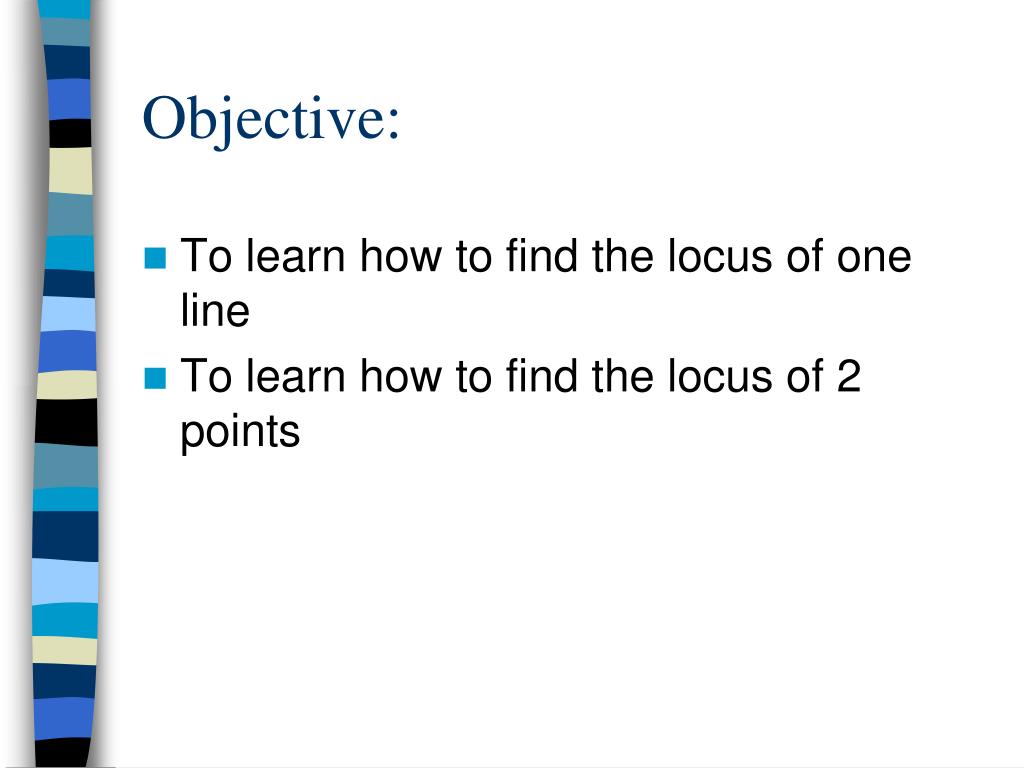 Objective:

- To learn how to find the locus of one line
- To learn how to find the locus of 2 points